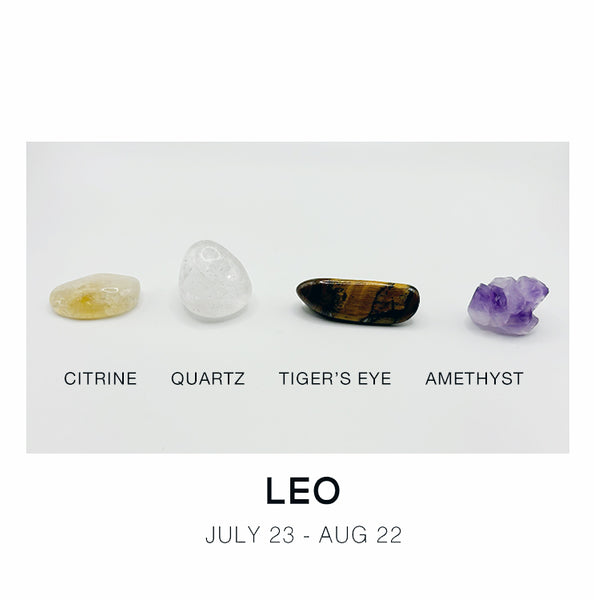 CITRINE QUARTZ TIGER'S EYE AMETHYST

LEO

JULY 23 - AUG 22